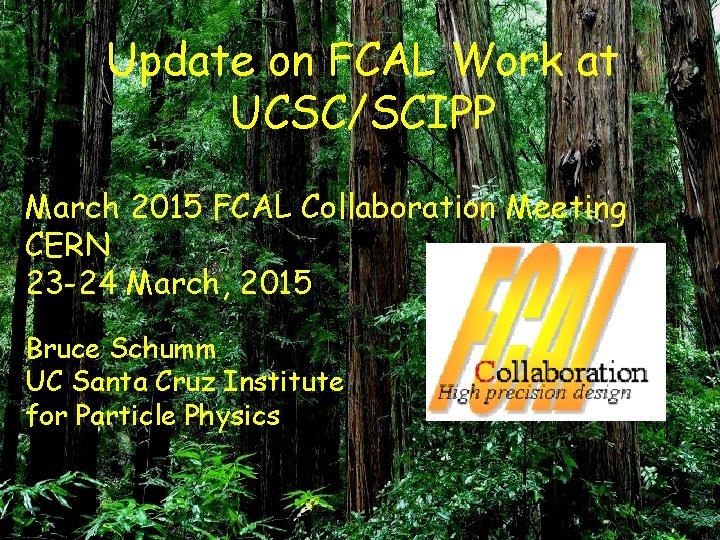 Update on FCAL Work at UCSC/SCIPP

March 2015 FCAL Collaboration Meeting
CERN
23-24 March, 2015

Bruce Schumm
UC Santa Cruz Institute for Particle Physics

FCAL
Collaboration
High precision design